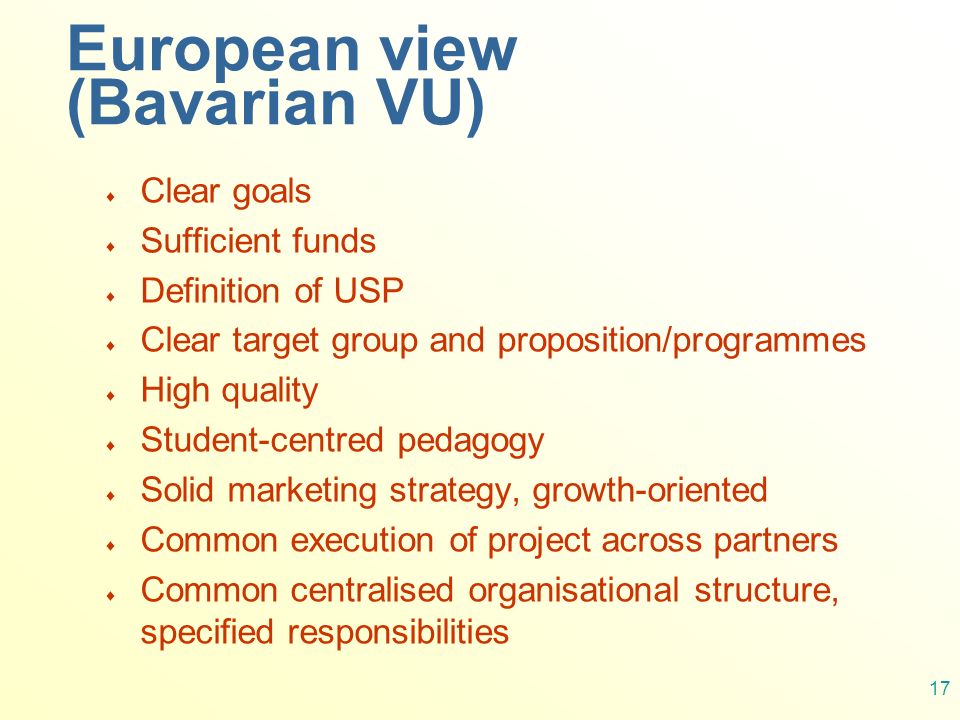 European view (Bavarian VU)

- Clear goals
- Sufficient funds
- Definition of USP
- Clear target group and proposition/programmes
- High quality
- Student-centred pedagogy
- Solid marketing strategy, growth-oriented
- Common execution of project across partners
- Common centralised organisational structure, specified responsibilities

17